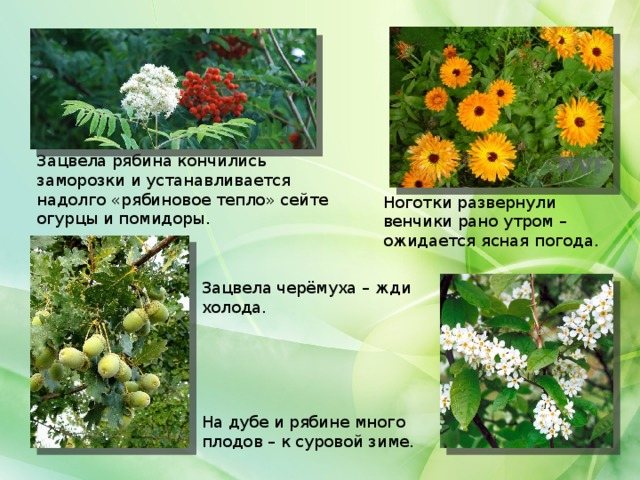 Зацвела рябина кончились заморозки и устанавливается надолго «рябиновое тепло» сейте огурцы и помидоры.

Ноготки развернули венчики рано утром – ожидается ясная погода.

Зацвела черёмуха – жди холода.

На дубе и рябине много плодов – к суровой зиме.